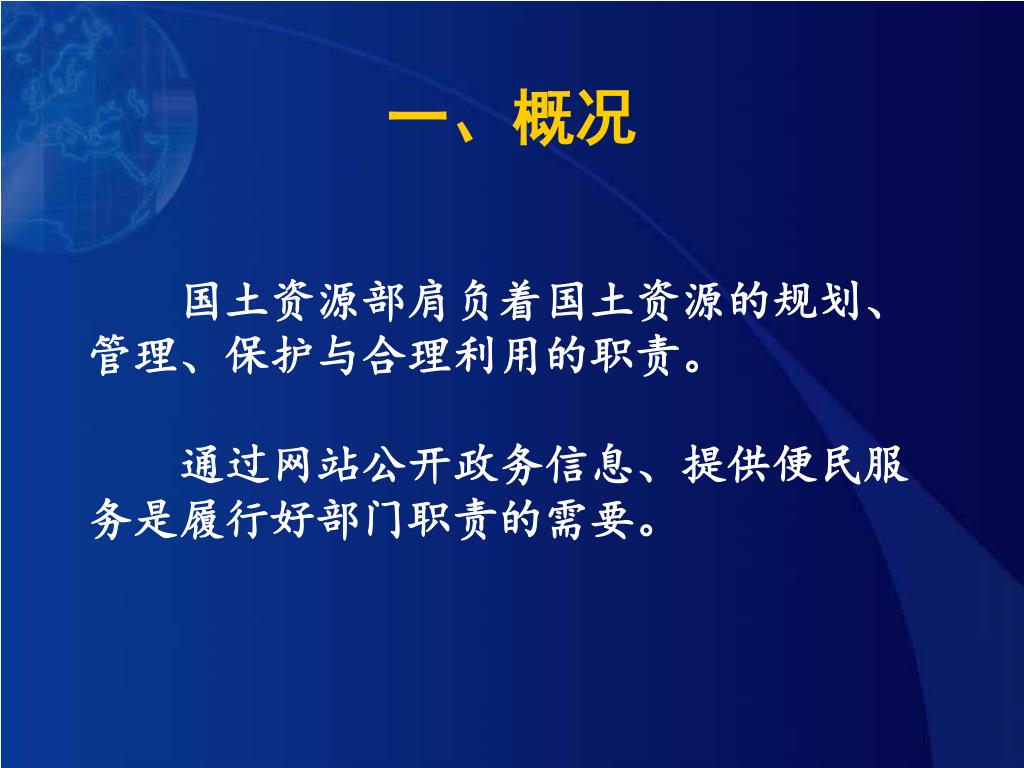 一、概况

国土资源部肩负着国土资源的规划、管理、保护与合理利用的职责。

通过网站公开政务信息、提供便民服务是履行好部门职责的需要。